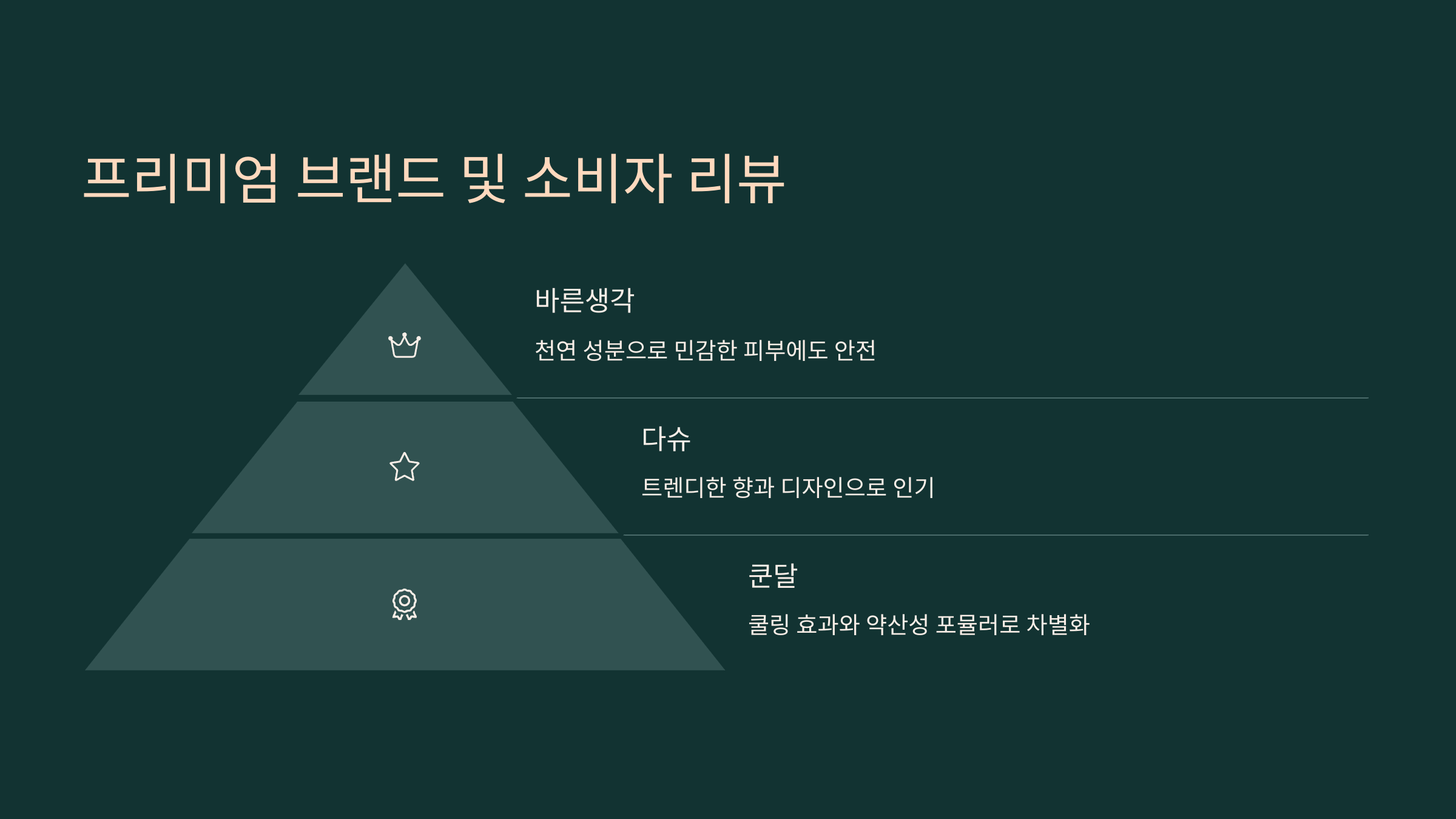 프리미엄 브랜드 및 소비자 리뷰

바른생각

천연 성분으로 민감한 피부에도 안전

다슈

트렌디한 향과 디자인으로 인기

쿤달

쿨링 효과와 약산성 포뮬러로 차별화